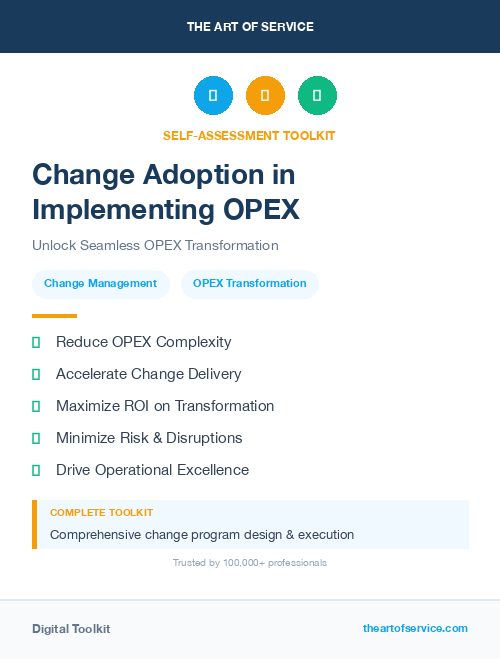 THE ART OF SERVICE

SELF-ASSESSMENT TOOLKIT

Change Adoption in Implementing OPEX

Unlock Seamless OPEX Transformation

Change Management

OPEX Transformation

Reduce OPEX Complexity

Accelerate Change Delivery

Maximize ROI on Transformation

Minimize Risk & Disruptions

Drive Operational Excellence

COMPLETE TOOLKIT

Comprehensive change program design & execution

Trusted by 100,000+ professionals

Digital Toolkit

theartofservice.com